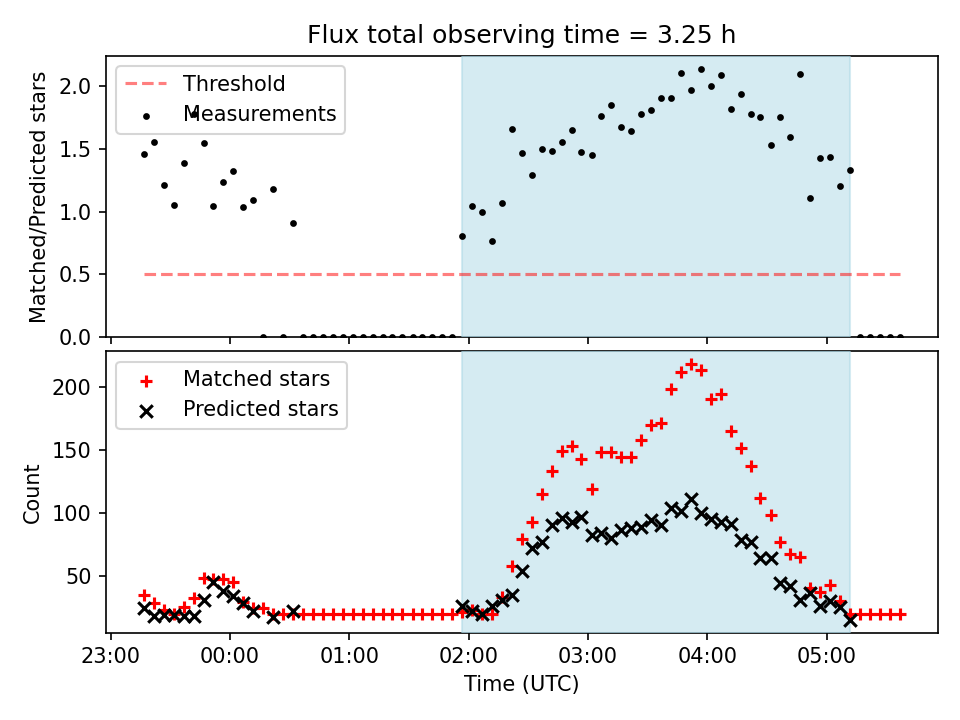 Flux total observing time = 3.25 h

Threshold
Measurements

Matched/Predicted stars

2.0
1.5
1.0
0.5
0.0

Matched stars
Predicted stars

Count

200
150
100
50

23:00 00:00 01:00 02:00 03:00 04:00 05:00

Time (UTC)